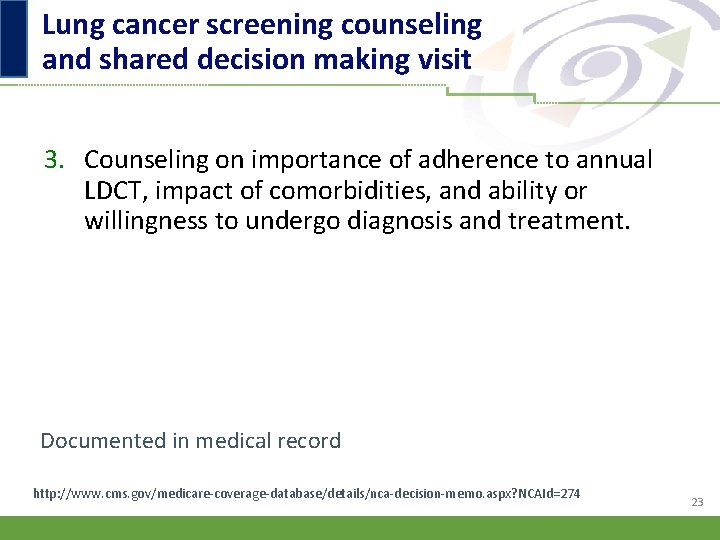 Lung cancer screening counseling and shared decision making visit

3. Counseling on importance of adherence to annual LDCT, impact of comorbidities, and ability or willingness to undergo diagnosis and treatment.

Documented in medical record

http://www.cms.gov/medicare-coverage-database/details/nca-decision-memo.aspx?NCAId=274

23